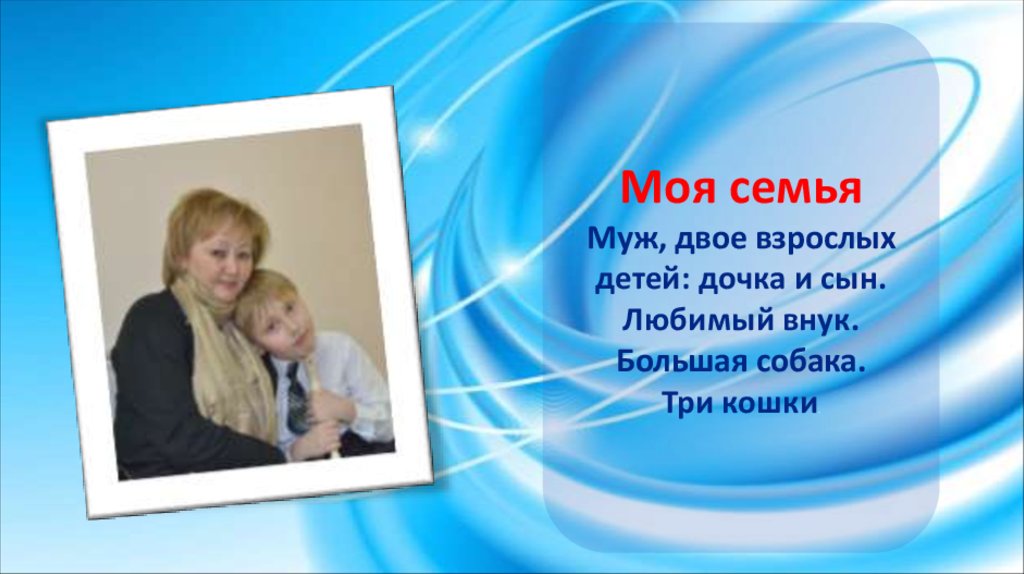 Моя семья

Муж, двое взрослых детей: дочка и сын. Любимый внук. Большая собака. Три кошки